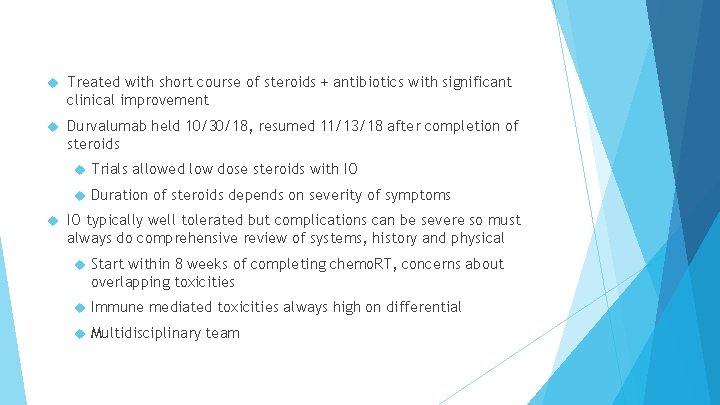 Treated with short course of steroids + antibiotics with significant clinical improvement

Durvalumab held 10/30/18, resumed 11/13/18 after completion of steroids

Trials allowed low dose steroids with IO

Duration of steroids depends on severity of symptoms

IO typically well tolerated but complications can be severe so must always do comprehensive review of systems, history and physical

Start within 8 weeks of completing chemoRT, concerns about overlapping toxicities

Immune mediated toxicities always high on differential

Multidisciplinary team